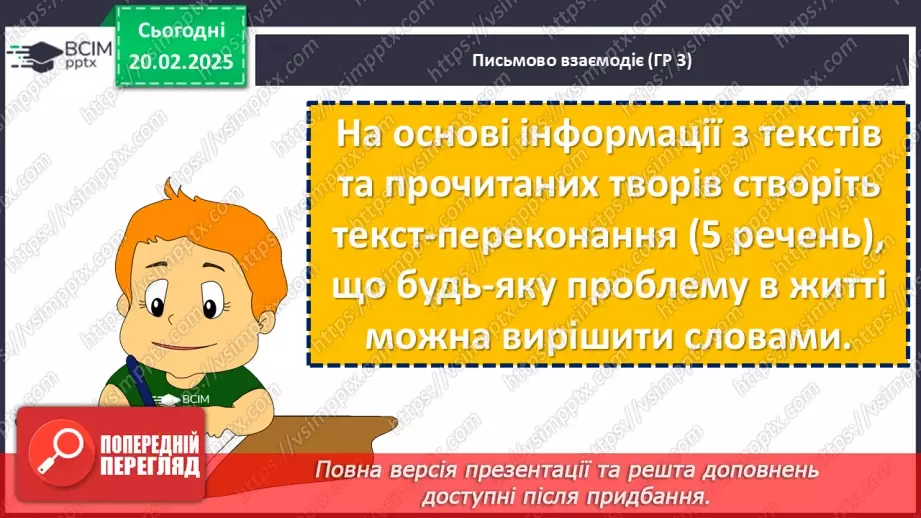 ВСІМ pptx

Сьогодні 20.02.2025

Письмово взаємодіє (ГР 3)

На основі інформації з текстів та прочитаних творів створіть текст-переконання (5 речень), що будь-яку проблему в житті можна вирішити словами.

ВСІМ

ПОПЕРЕДНІЙ ПЕРЕГЛЯД

Повна версія презентації та решта доповнень доступні після придбання.

https://vsimpptx.com